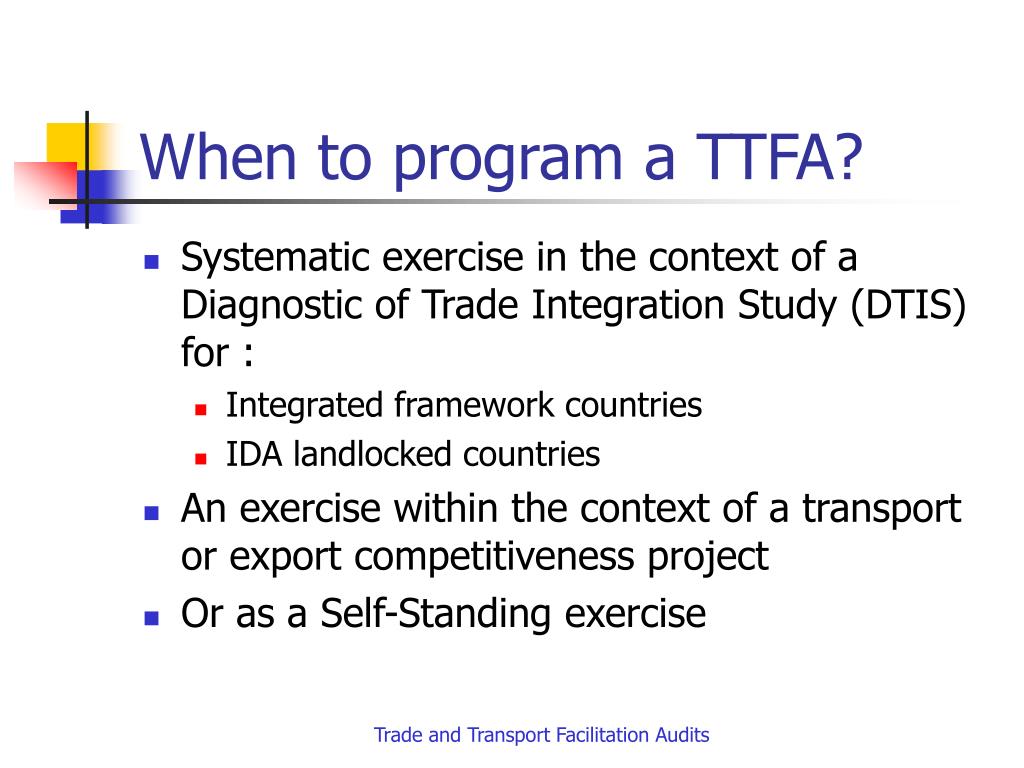 When to program a TTFA?

- Systematic exercise in the context of a Diagnostic of Trade Integration Study (DTIS) for :
  - Integrated framework countries
  - IDA landlocked countries
- An exercise within the context of a transport or export competitiveness project
- Or as a Self-Standing exercise

Trade and Transport Facilitation Audits